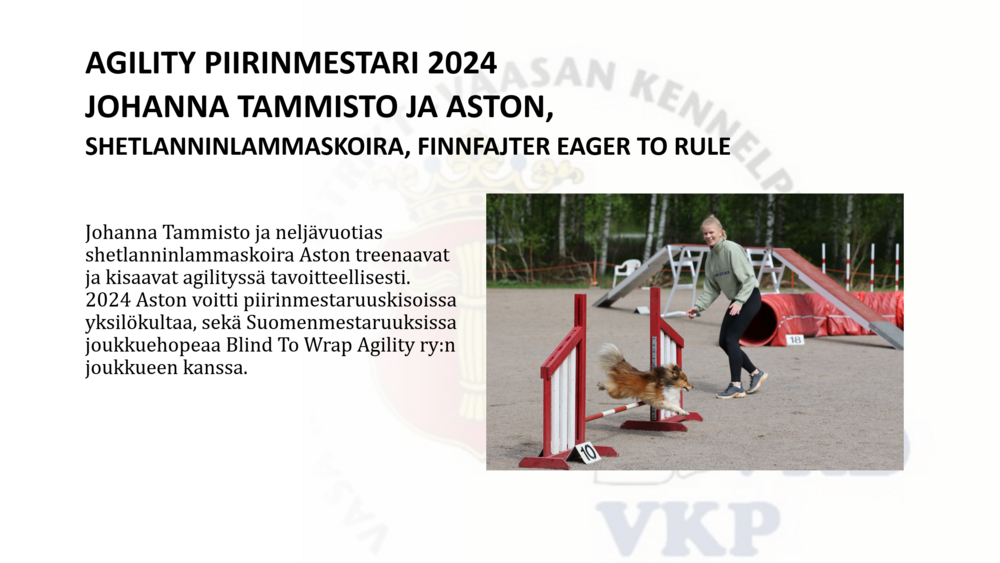 AGILITY PIIRINMESTARI 2024
JOHANNA TAMMISTO JA ASTON,
SHETLANNINLAMMASKOIRA, FINNFAJTER EAGER TO RULE

Johanna Tammisto ja neljävuotias shetlanninlammaskoira Aston treenaavat ja kisaavat agilityssä tavoitteellisesti. 2024 Aston voitti piirinmestaruuskisoissa yksilökultaa, sekä Suomenmestaruuksissa joukkuehopeaa Blind To Wrap Agility ry:n joukkueen kanssa.

10

18

VAASAN KENNELP

VKP